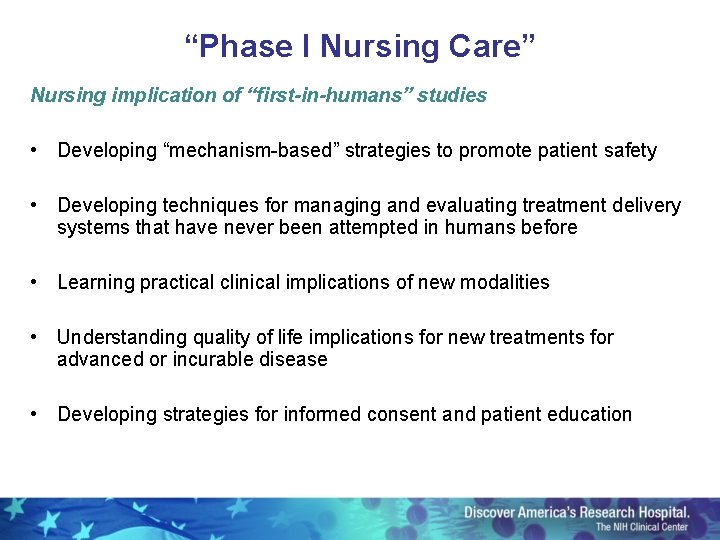 “Phase I Nursing Care”

Nursing implication of “first-in-humans” studies

• Developing “mechanism-based” strategies to promote patient safety

• Developing techniques for managing and evaluating treatment delivery systems that have never been attempted in humans before

• Learning practical clinical implications of new modalities

• Understanding quality of life implications for new treatments for advanced or incurable disease

• Developing strategies for informed consent and patient education

Discover America's Research Hospital.
The NIH Clinical Center